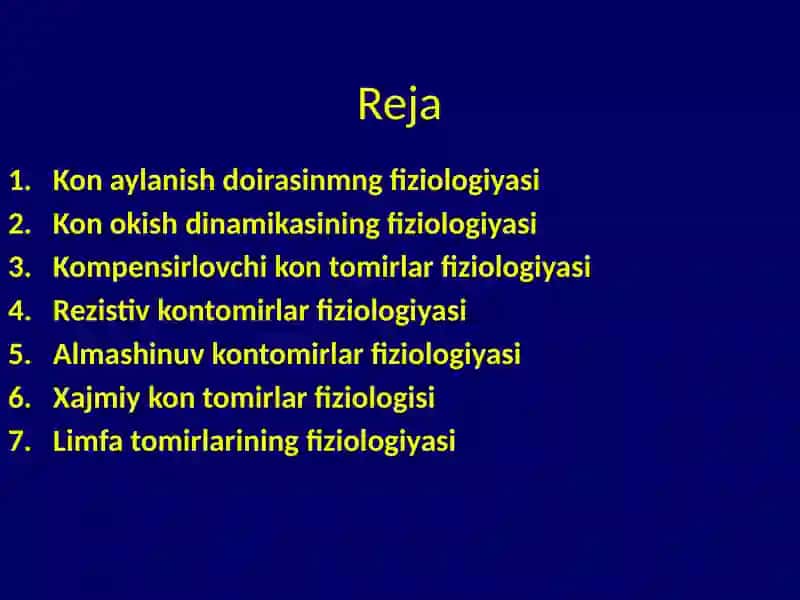 Reja

1. Kon aylanish doirasinmng fiziologiyasi
2. Kon okish dinamikasining fiziologiyasi
3. Kompensirlovchi kon tomirlar fiziologiyasi
4. Rezistiv kontomirlar fiziologiyasi
5. Almashinuv kontomirlar fiziologiyasi
6. Xajmiy kon tomirlar fiziologisi
7. Limfa tomirlarining fiziologiyasi